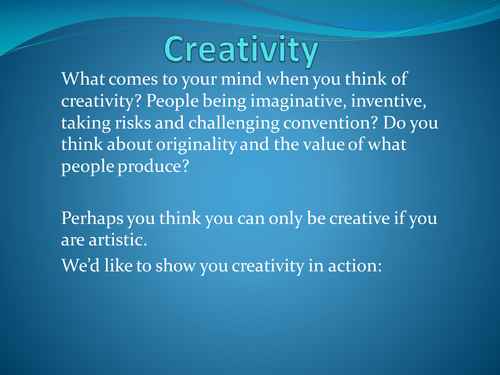 Creativity

What comes to your mind when you think of creativity? People being imaginative, inventive, taking risks and challenging convention? Do you think about originality and the value of what people produce?

Perhaps you think you can only be creative if you are artistic.

We'd like to show you creativity in action: